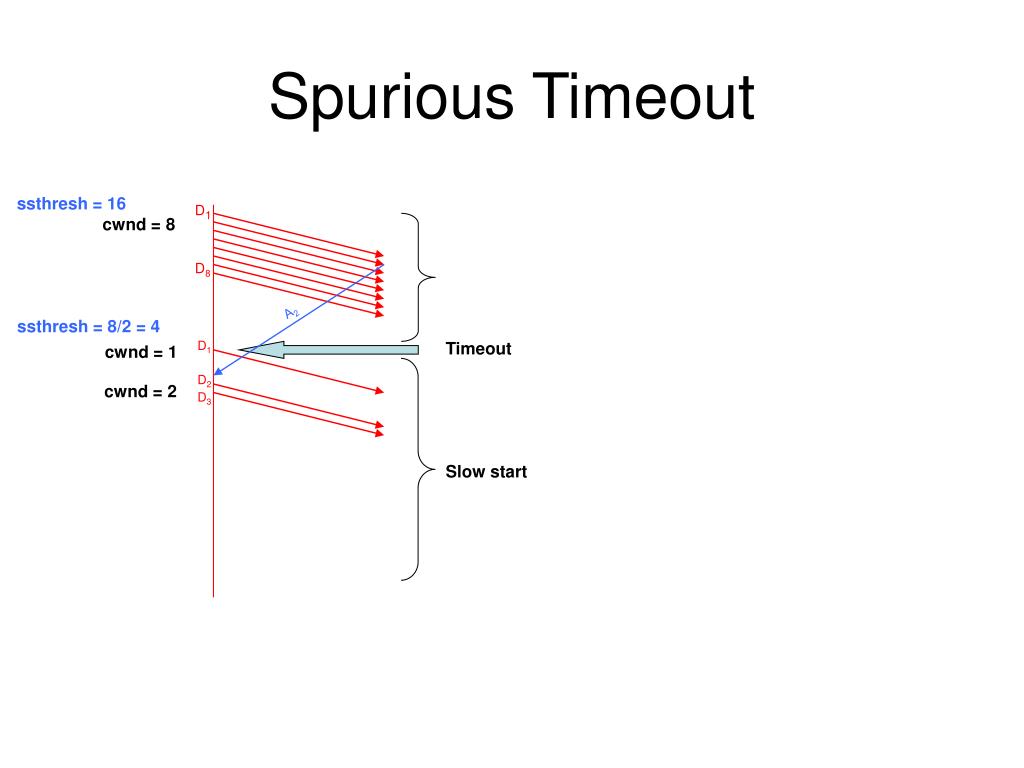 Spurious Timeout

ssthresh = 16
cwnd = 8

$D_1$

$D_8$

$A_2$

ssthresh = 8/2 = 4
cwnd = 1

$D_1$

Timeout

cwnd = 2

$D_2$
$D_3$

Slow start